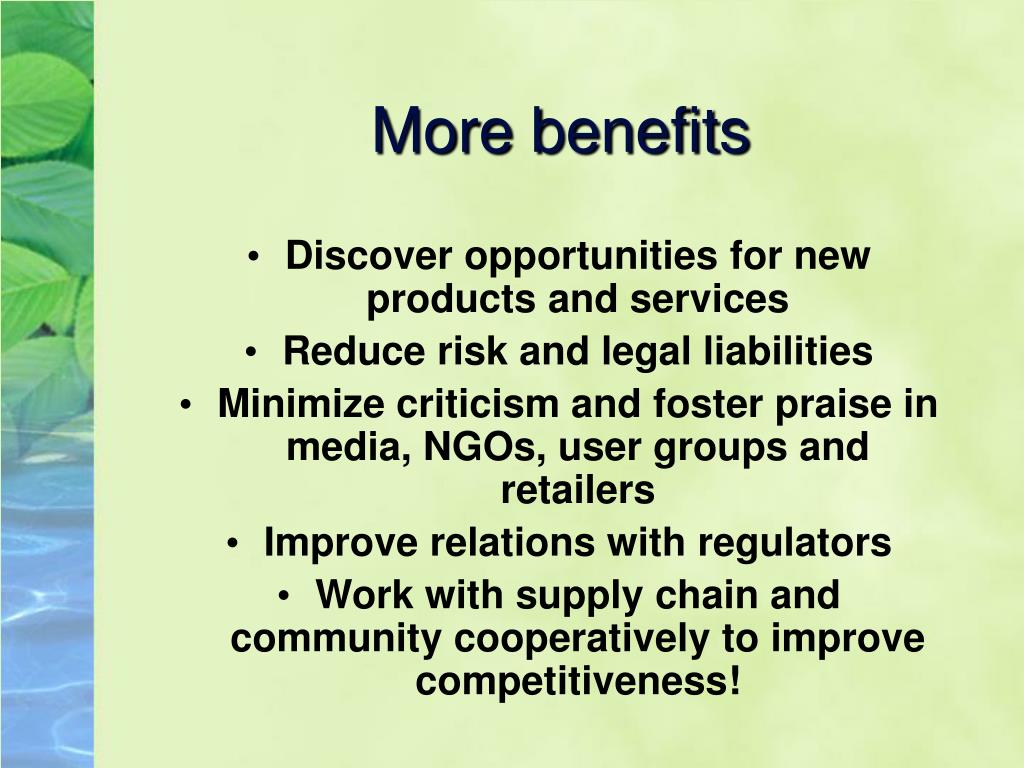 More benefits

• Discover opportunities for new products and services
• Reduce risk and legal liabilities
• Minimize criticism and foster praise in media, NGOs, user groups and retailers
• Improve relations with regulators
• Work with supply chain and community cooperatively to improve competitiveness!